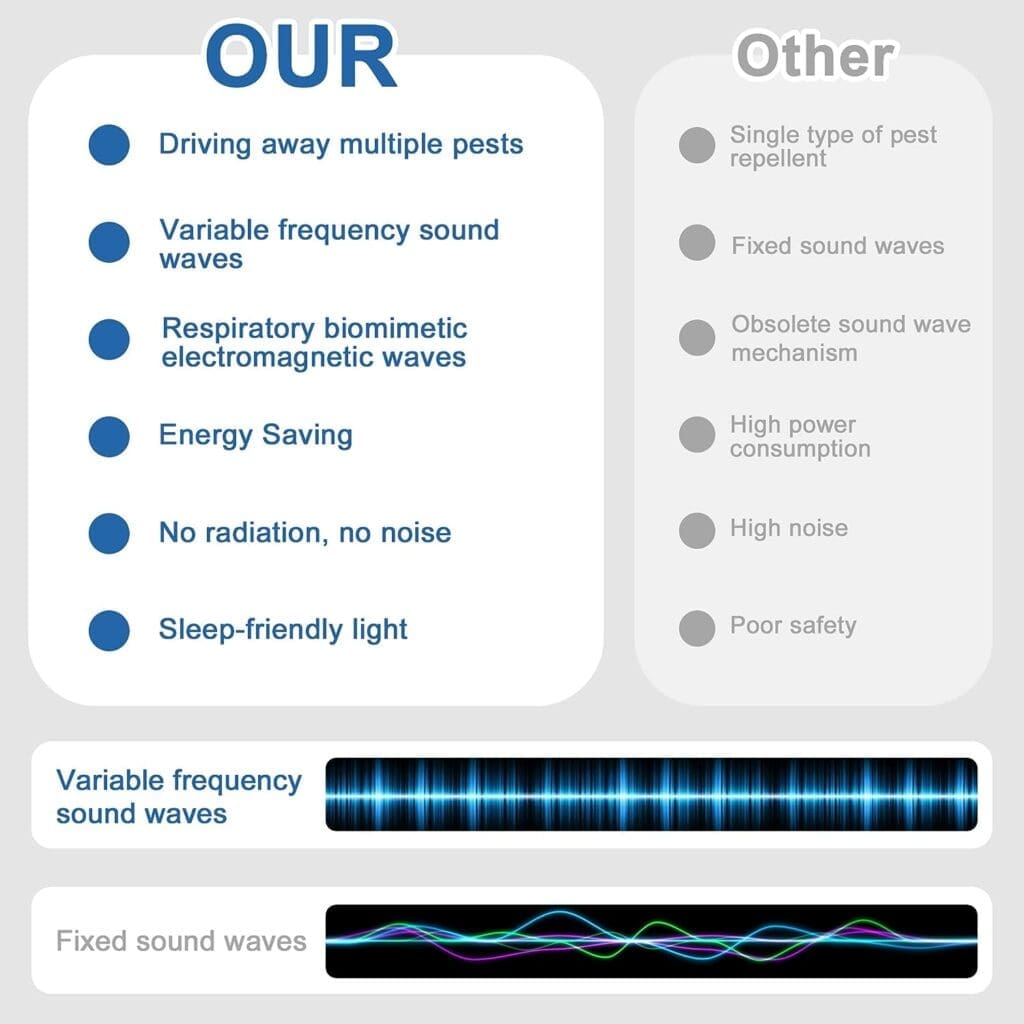 OUR

Driving away multiple pests

Variable frequency sound waves

Respiratory biomimetic electromagnetic waves

Energy Saving

No radiation, no noise

Sleep-friendly light

Other

Single type of pest repellent

Fixed sound waves

Obsolete sound wave mechanism

High power consumption

High noise

Poor safety

Variable frequency sound waves

Fixed sound waves